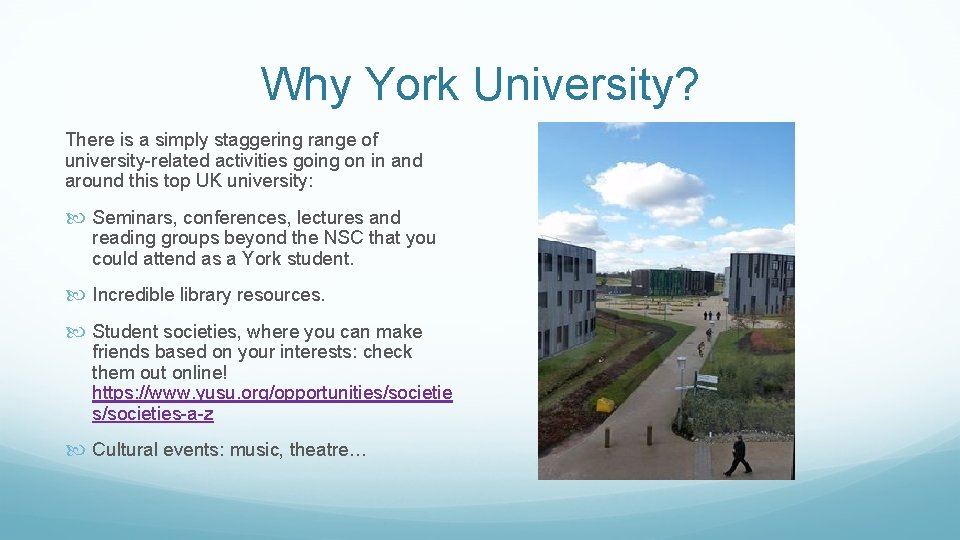 Why York University?

There is a simply staggering range of university-related activities going on in and around this top UK university:

Seminars, conferences, lectures and reading groups beyond the NSC that you could attend as a York student.

Incredible library resources.

Student societies, where you can make friends based on your interests: check them out online! https://www.yusu.org/opportunities/societies/societies-a-z

Cultural events: music, theatre…